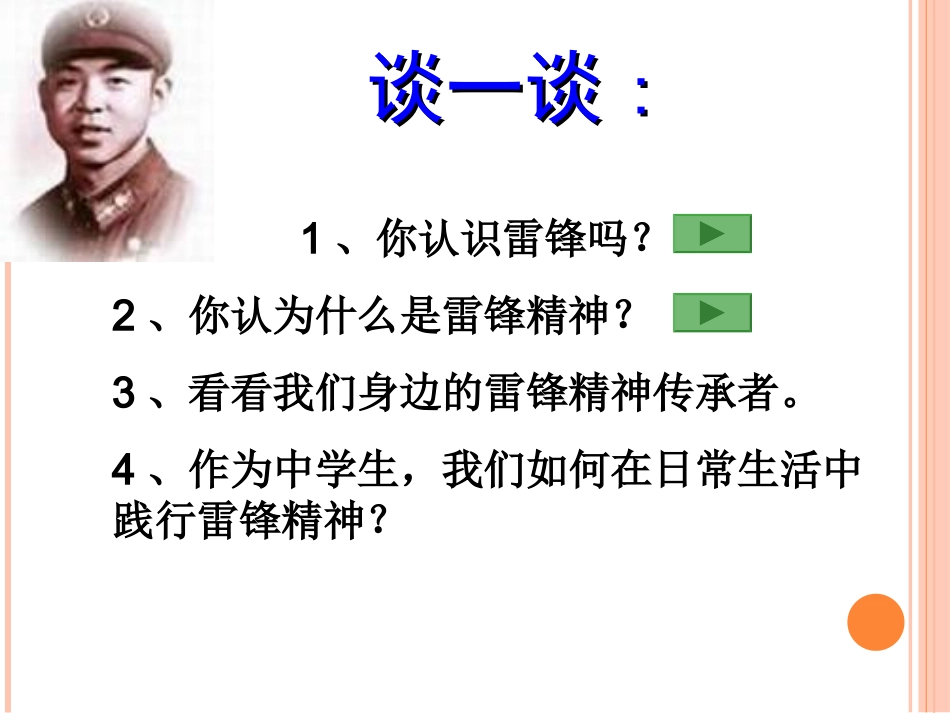 谈一谈：

1、你认识雷锋吗？

2、你认为什么是雷锋精神？

3、看看我们身边的雷锋精神传承者。

4、作为中学生，我们如何在日常生活中践行雷锋精神？